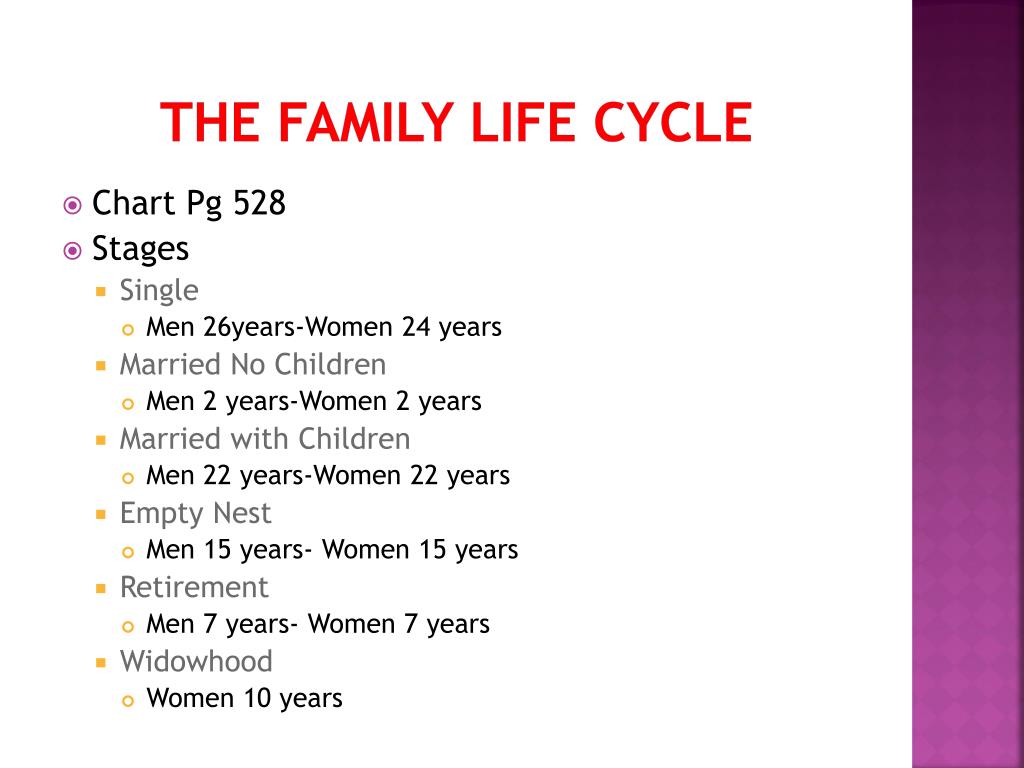 THE FAMILY LIFE CYCLE

Chart Pg 528

Stages

Single

Men 26years-Women 24 years

Married No Children

Men 2 years-Women 2 years

Married with Children

Men 22 years-Women 22 years

Empty Nest

Men 15 years- Women 15 years

Retirement

Men 7 years- Women 7 years

Widowhood

Women 10 years